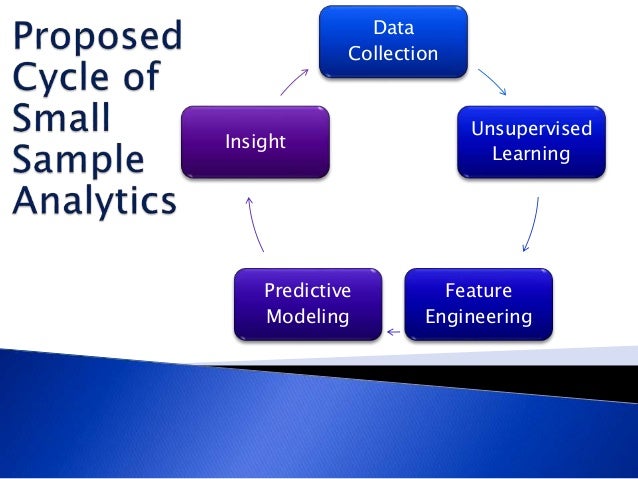 Proposed Cycle of Small Sample Analytics

Data Collection

Unsupervised Learning

Feature Engineering

Predictive Modeling

Insight